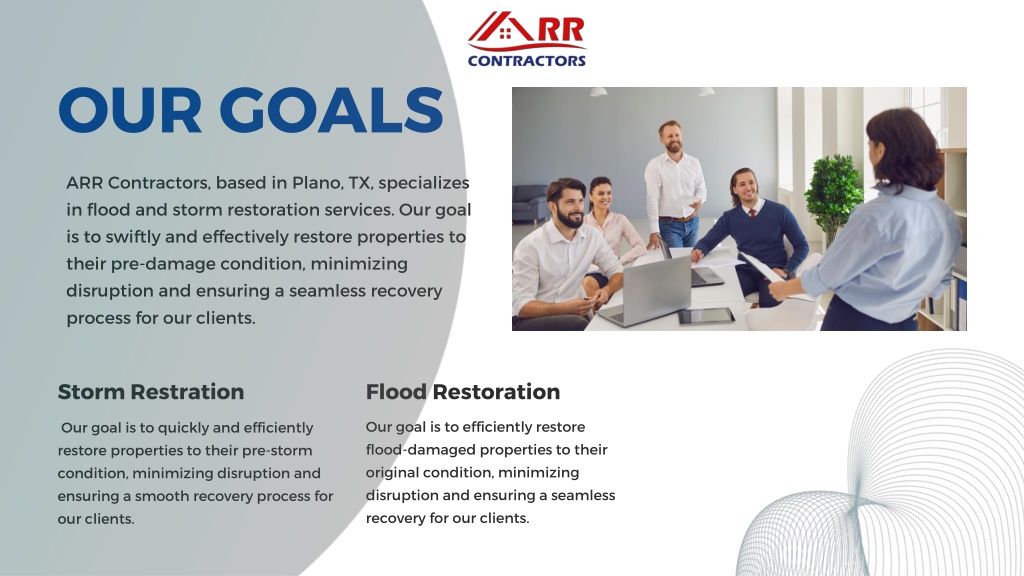 ARR
CONTRACTORS

OUR GOALS

ARR Contractors, based in Plano, TX, specializes in flood and storm restoration services. Our goal is to swiftly and effectively restore properties to their pre-damage condition, minimizing disruption and ensuring a seamless recovery process for our clients.

Storm Restration

Our goal is to quickly and efficiently restore properties to their pre-storm condition, minimizing disruption and ensuring a smooth recovery process for our clients.

Flood Restoration

Our goal is to efficiently restore flood-damaged properties to their original condition, minimizing disruption and ensuring a seamless recovery for our clients.